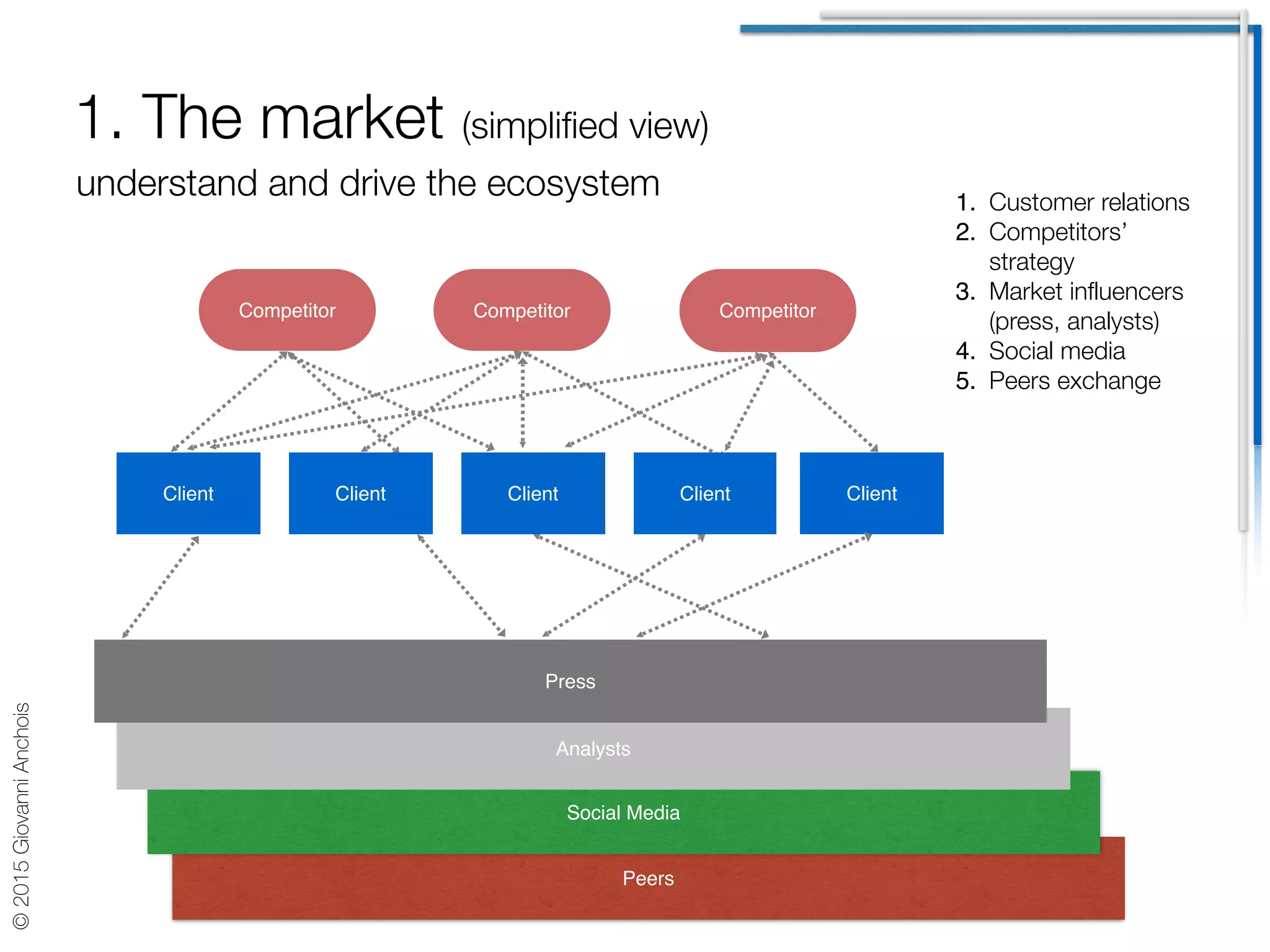 1. The market (simplified view)

understand and drive the ecosystem

1. Customer relations
2. Competitors' strategy
3. Market influencers (press, analysts)
4. Social media
5. Peers exchange

Competitor

Competitor

Competitor

Client

Client

Client

Client

Client

Press

Analysts

Social Media

Peers

© 2015 Giovanni Anchois